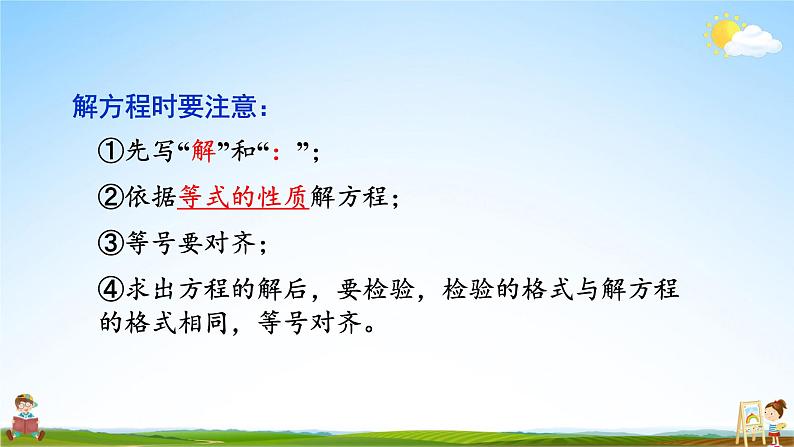 解方程时要注意：

①先写“解”和“：”；

②依据等式的性质解方程；

③等号要对齐；

④求出方程的解后，要检验，检验的格式与解方程的格式相同，等号对齐。